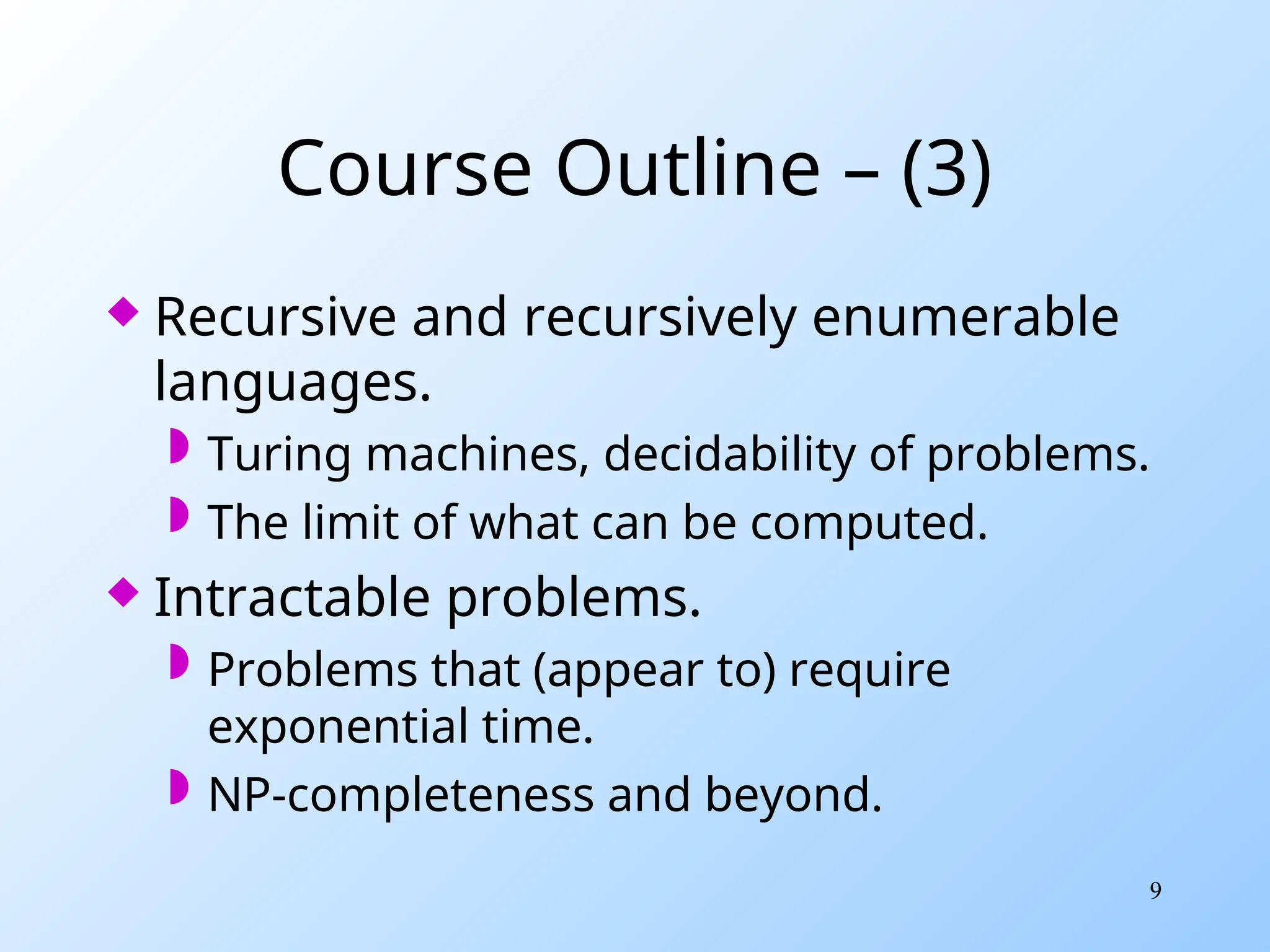 Course Outline – (3)

◆ Recursive and recursively enumerable languages.

◗ Turing machines, decidability of problems.

◗ The limit of what can be computed.

◆ Intractable problems.

◗ Problems that (appear to) require exponential time.

◗ NP-completeness and beyond.

9